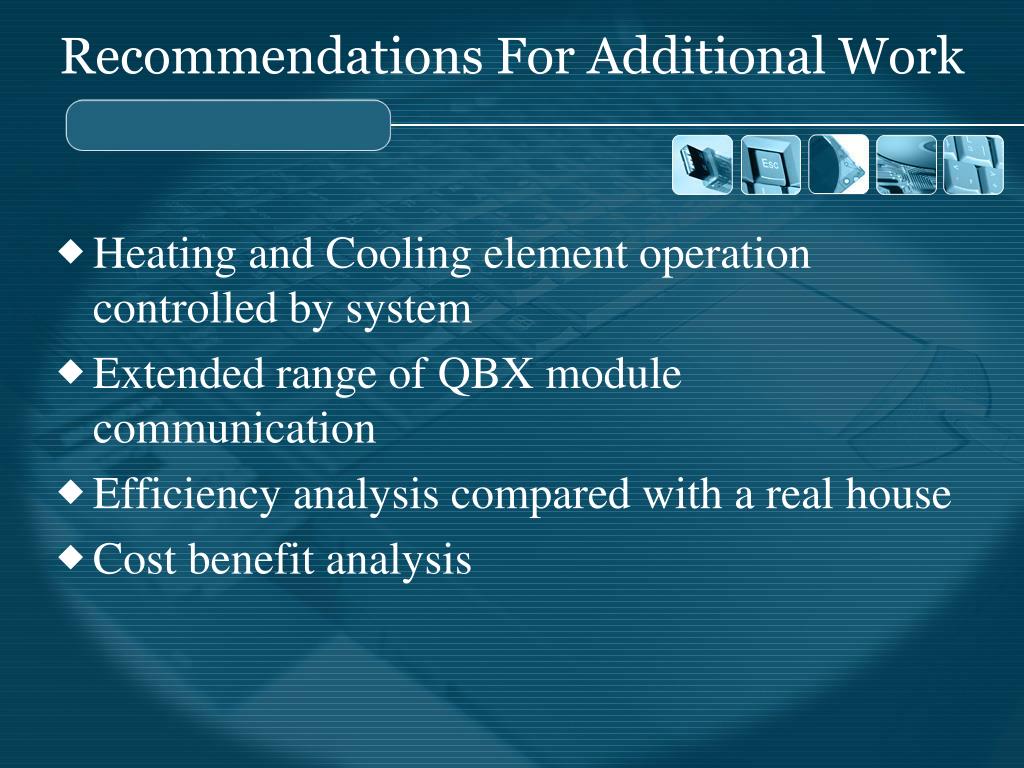 Recommendations For Additional Work

Esc

◆ Heating and Cooling element operation controlled by system
◆ Extended range of QBX module communication
◆ Efficiency analysis compared with a real house
◆ Cost benefit analysis